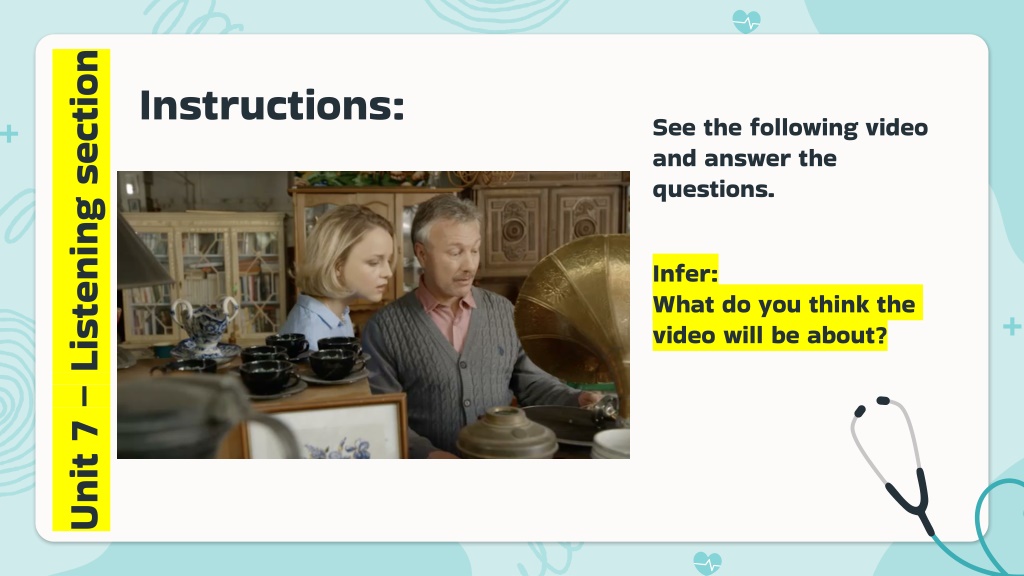 Unit 7 – Listening section

Instructions:

See the following video and answer the questions.

Infer:
What do you think the video will be about?